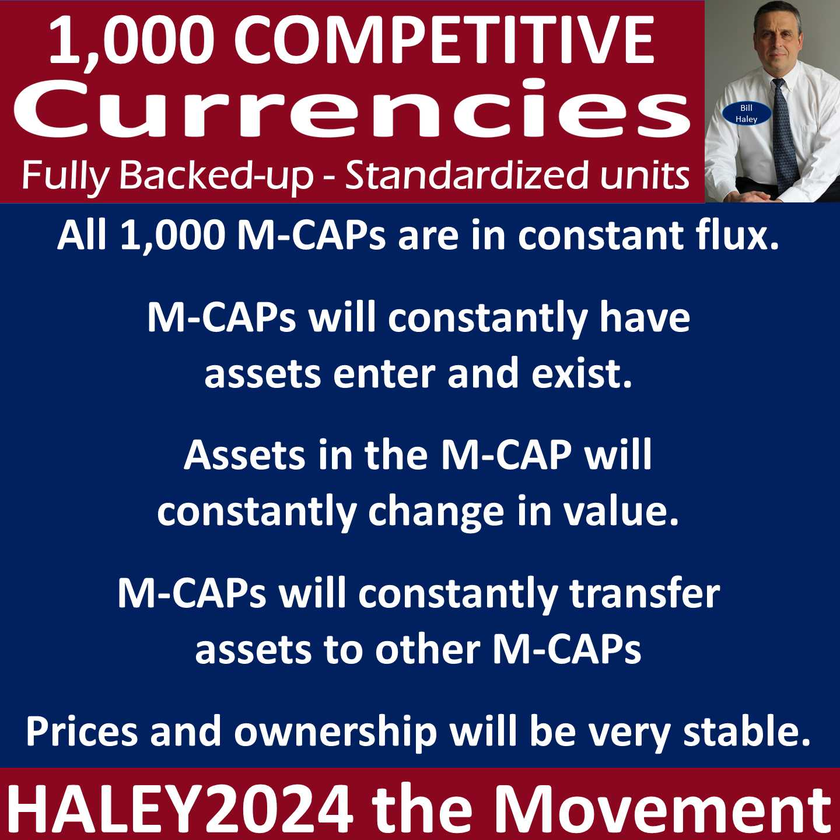 1,000 COMPETITIVE
Currencies
Fully Backed-up - Standardized units

Bill Haley

All 1,000 M-CAPs are in constant flux.

M-CAPs will constantly have assets enter and exist.

Assets in the M-CAP will constantly change in value.

M-CAPs will constantly transfer assets to other M-CAPs

Prices and ownership will be very stable.

HALEY2024 the Movement